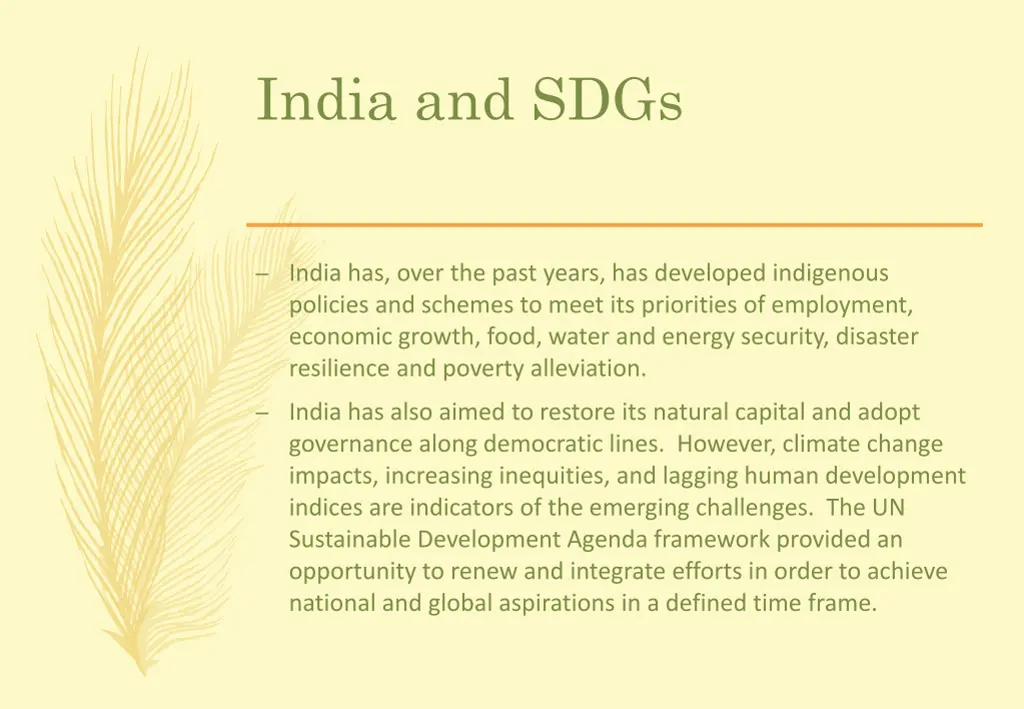 India and SDGs

– India has, over the past years, has developed indigenous policies and schemes to meet its priorities of employment, economic growth, food, water and energy security, disaster resilience and poverty alleviation.

– India has also aimed to restore its natural capital and adopt governance along democratic lines. However, climate change impacts, increasing inequities, and lagging human development indices are indicators of the emerging challenges. The UN Sustainable Development Agenda framework provided an opportunity to renew and integrate efforts in order to achieve national and global aspirations in a defined time frame.